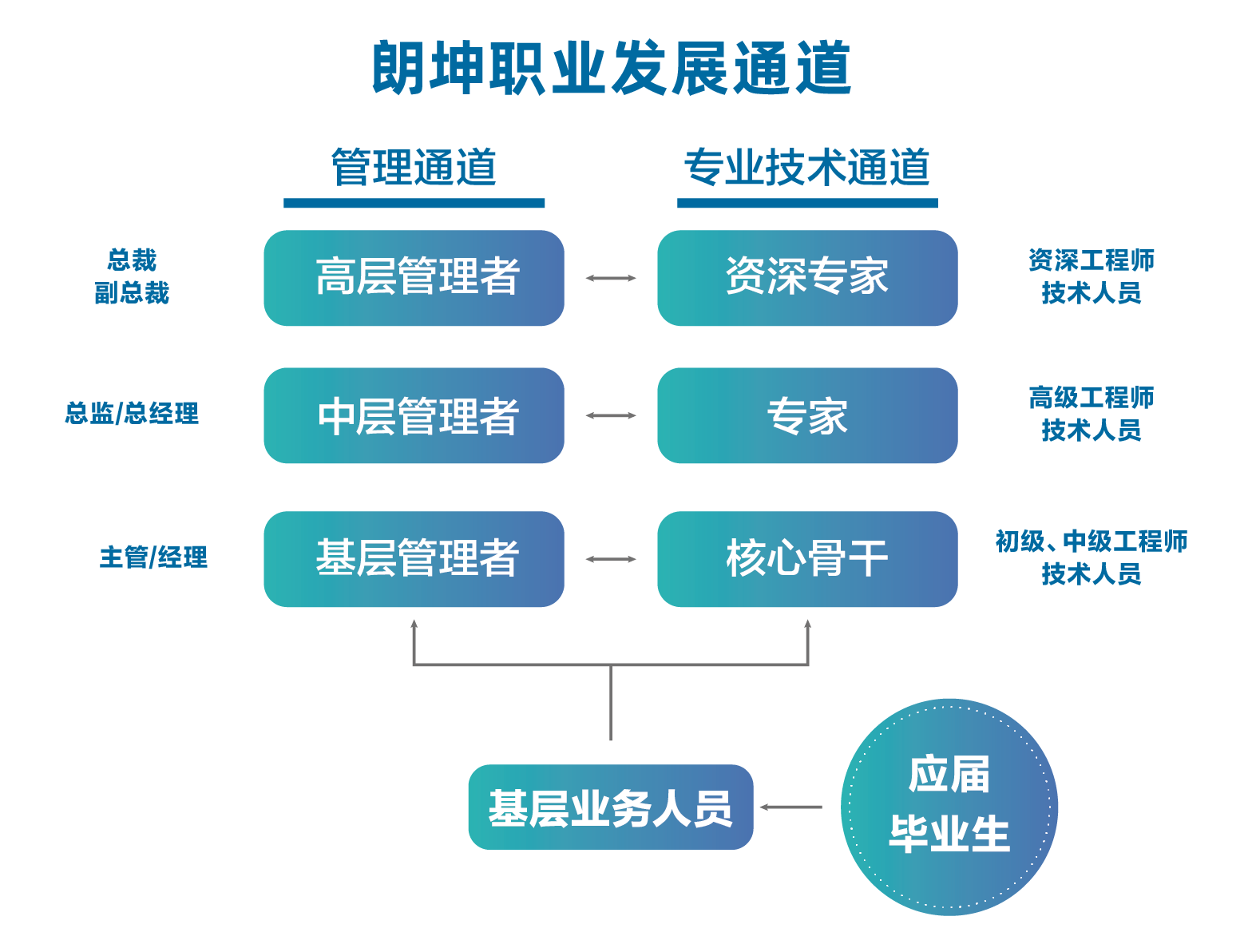 朗坤职业发展通道

管理通道

专业技术通道

总裁
副总裁

高层管理者

资深专家

资深工程师
技术人员

总监/总经理

中层管理者

专家

高级工程师
技术人员

主管/经理

基层管理者

核心骨干

初级、中级工程师
技术人员

基层业务人员

应届
毕业生